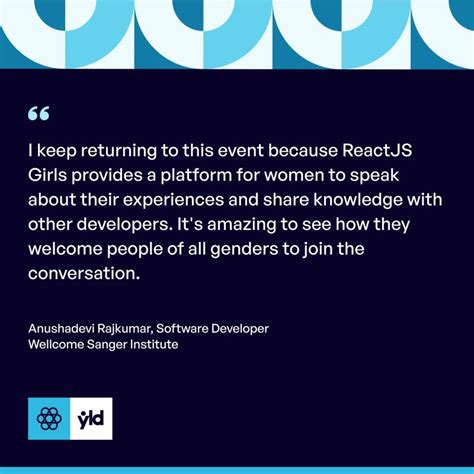 “

I keep returning to this event because ReactJS Girls provides a platform for women to speak about their experiences and share knowledge with other developers. It's amazing to see how they welcome people of all genders to join the conversation.

Anushadevi Rajkumar, Software Developer
Wellcome Sanger Institute

yld